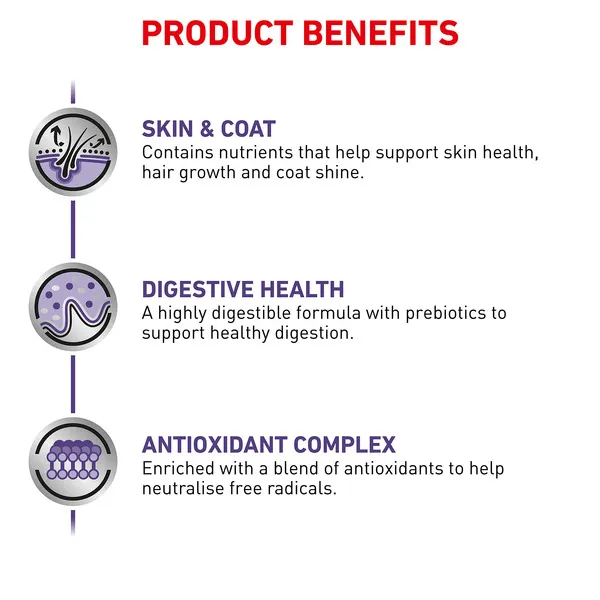 PRODUCT BENEFITS

SKIN & COAT
Contains nutrients that help support skin health, hair growth and coat shine.

DIGESTIVE HEALTH
A highly digestible formula with prebiotics to support healthy digestion.

ANTIOXIDANT COMPLEX
Enriched with a blend of antioxidants to help neutralise free radicals.